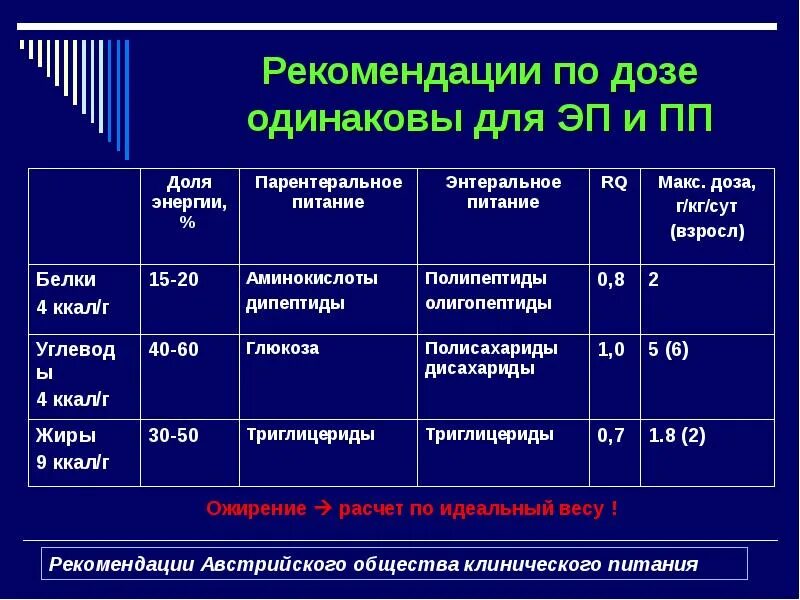 Рекомендации по дозе одинаковы для ЭП и ПП

| | Доля энергии, % | Парентеральное питание | Энтеральное питание | RQ | Макс. доза, г/кг/сут (взросл) |
|---|---|---|---|---|---|
| Белки 4 ккал/г | 15-20 | Аминокислоты дипептиды | Полипептиды олигопептиды | 0,8 | 2 |
| Углеводы 4 ккал/г | 40-60 | Глюкоза | Полисахариды дисахариды | 1,0 | 5 (6) |
| Жиры 9 ккал/г | 30-50 | Триглицериды | Триглицериды | 0,7 | 1.8 (2) |

Ожирение → расчет по идеальный весу !

Рекомендации Австрийского общества клинического питания